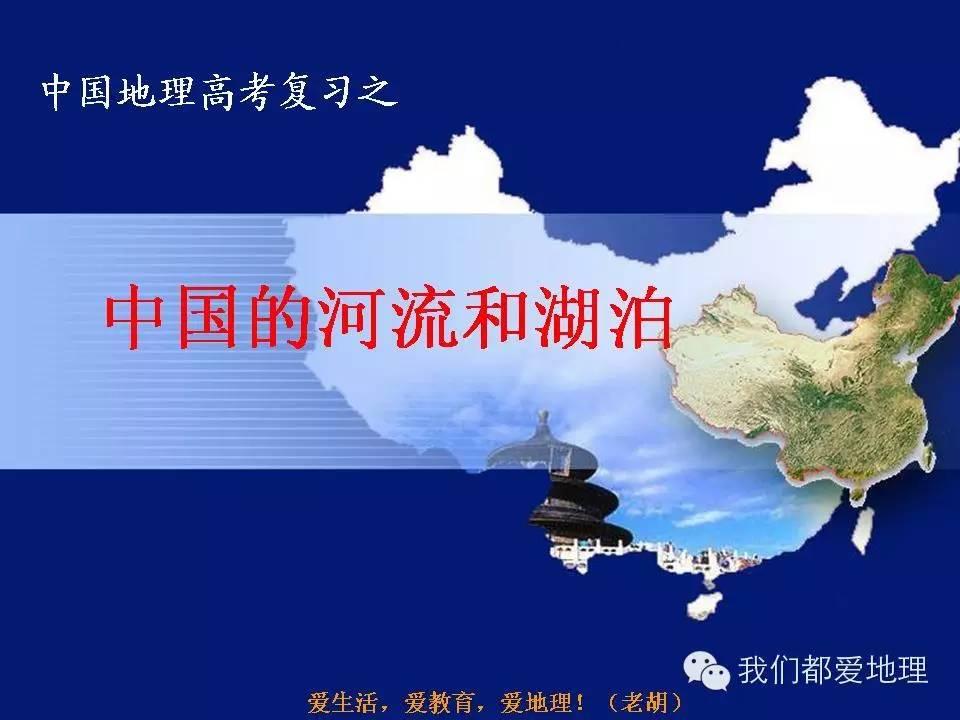 中国地理高考复习之

中国的河流和湖泊

我们都爱地理

爱生活，爱教育，爱地理！（老胡）